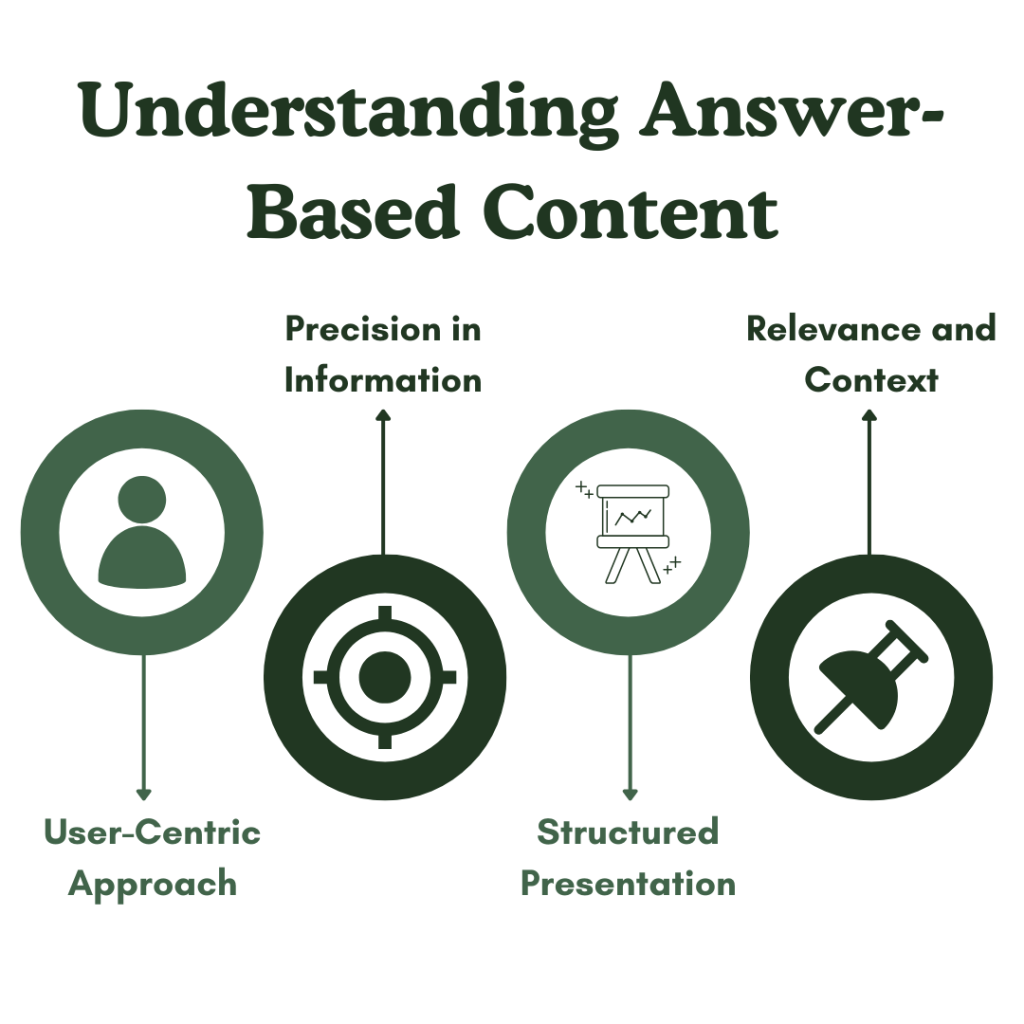 Understanding Answer-Based Content

Precision in Information

Relevance and Context

User-Centric Approach

Structured Presentation